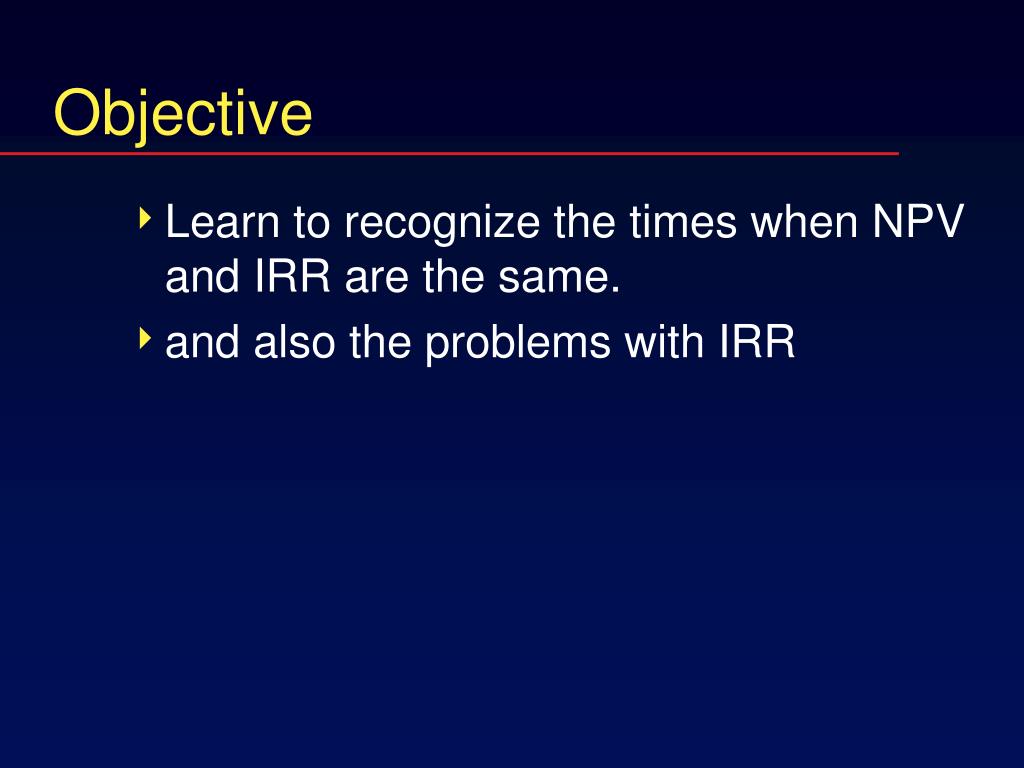 Objective

‣ Learn to recognize the times when NPV and IRR are the same.

‣ and also the problems with IRR